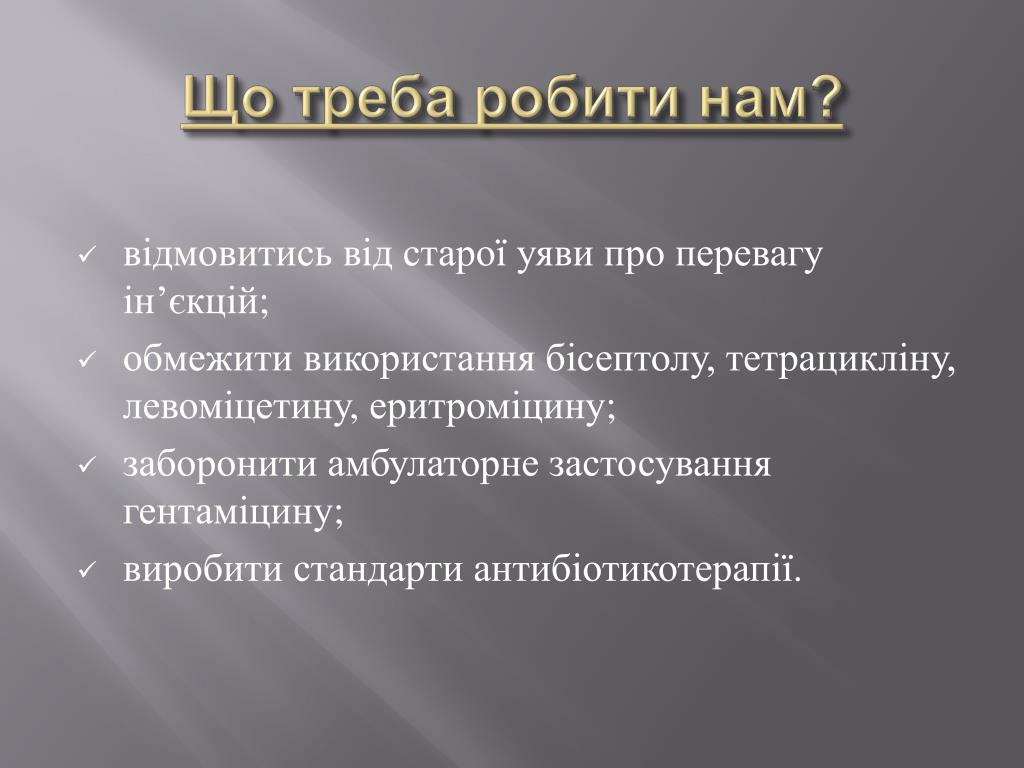 Що треба робити нам?

✓ відмовитись від старої уяви про перевагу ін’єкцій;

✓ обмежити використання бісептолу, тетрацикліну, левоміцетину, еритроміцину;

✓ заборонити амбулаторне застосування гентаміцину;

✓ виробити стандарти антибіотикотерапії.